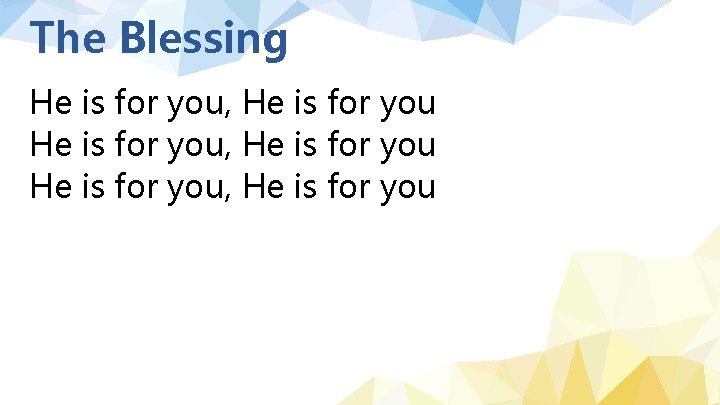 The Blessing

He is for you, He is for you
He is for you, He is for you
He is for you, He is for you